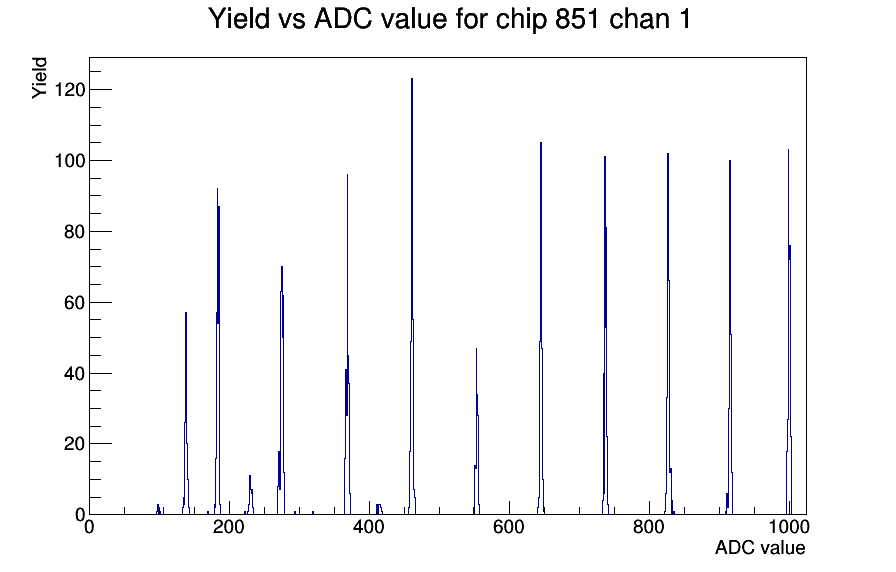 Yield vs ADC value for chip 851 chan 1

Yield

120
100
80
60
40
20
0

0
200
400
600
800
1000

ADC value